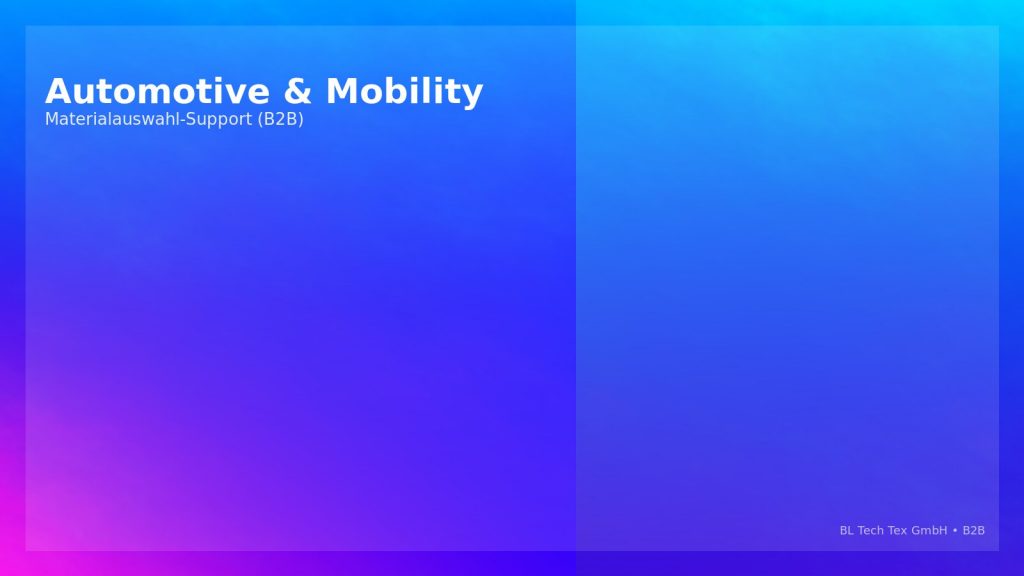 Automotive & Mobility
Materialauswahl-Support (B2B)

BL Tech Tex GmbH • B2B